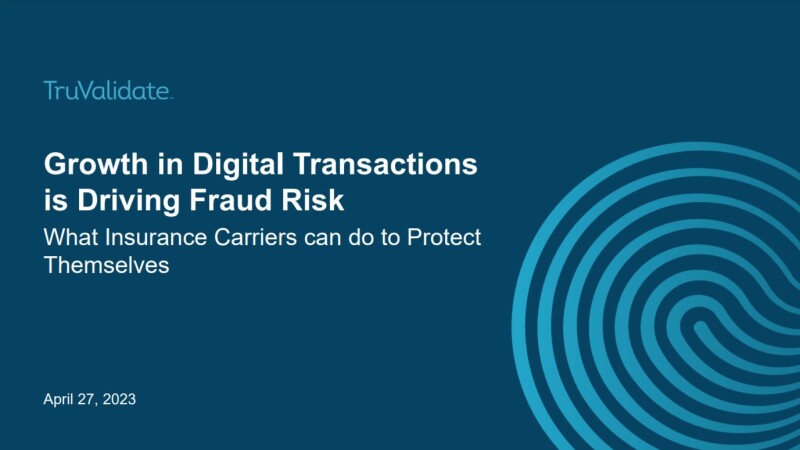 TruValidate.

Growth in Digital Transactions is Driving Fraud Risk

What Insurance Carriers can do to Protect Themselves

April 27, 2023